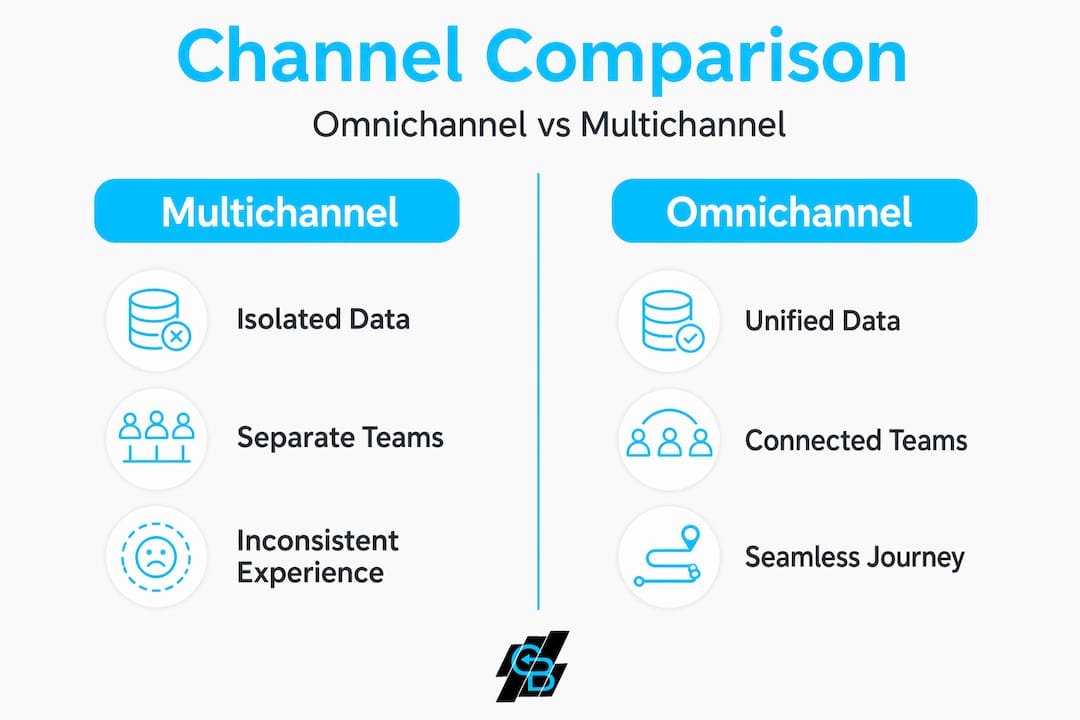 Channel Comparison

Omnichannel vs Multichannel

Multichannel

Isolated Data

Separate Teams

Inconsistent Experience

Omnichannel

Unified Data

Connected Teams

Seamless Journey

SB